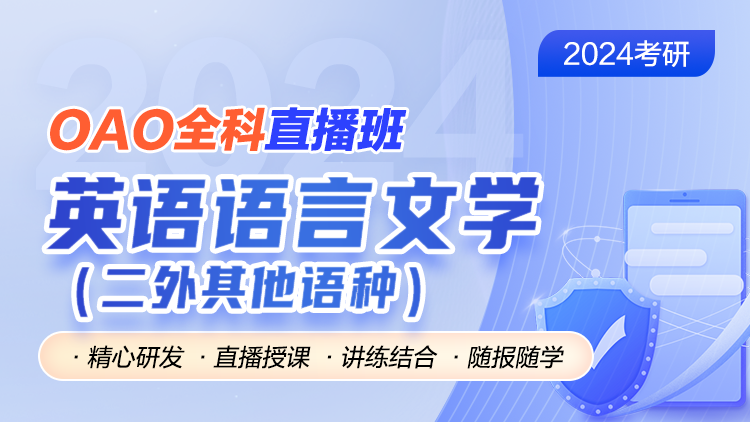 2024考研

2024

OAO全科直播班

英语语言文学

（二外其他语种）

· 精心研发 · 直播授课 · 讲练结合 · 随报随学